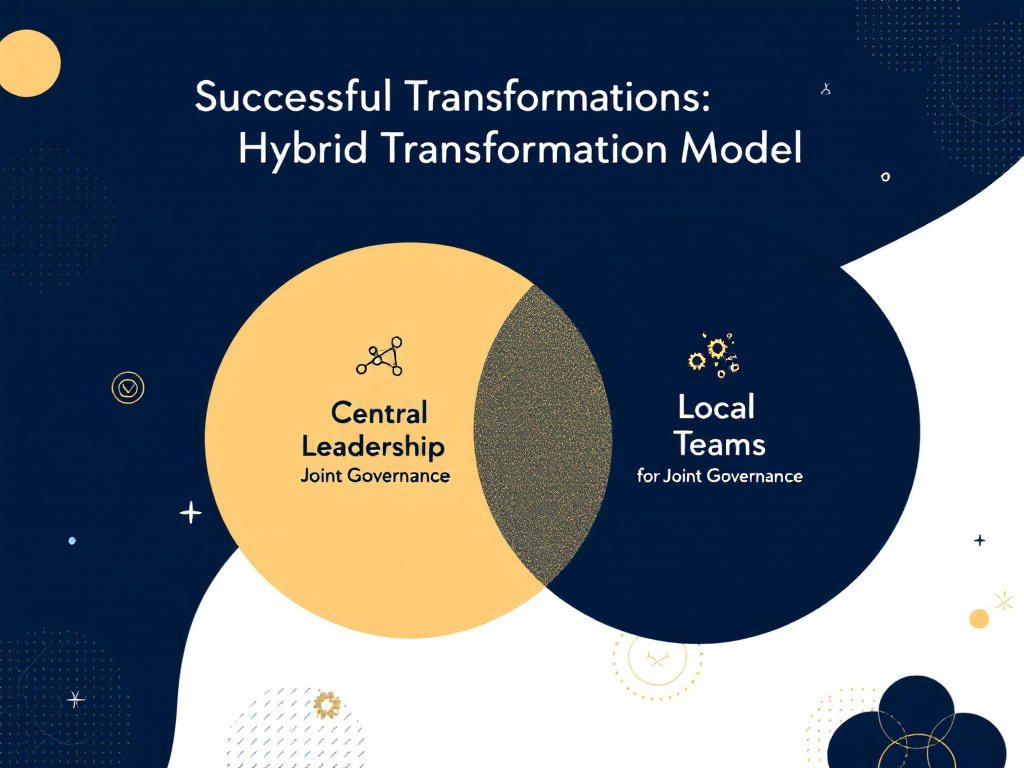 Successful Transformations:
Hybrid Transformation Model

Central Leadership
Joint Governance

Local Teams
for Joint Governance